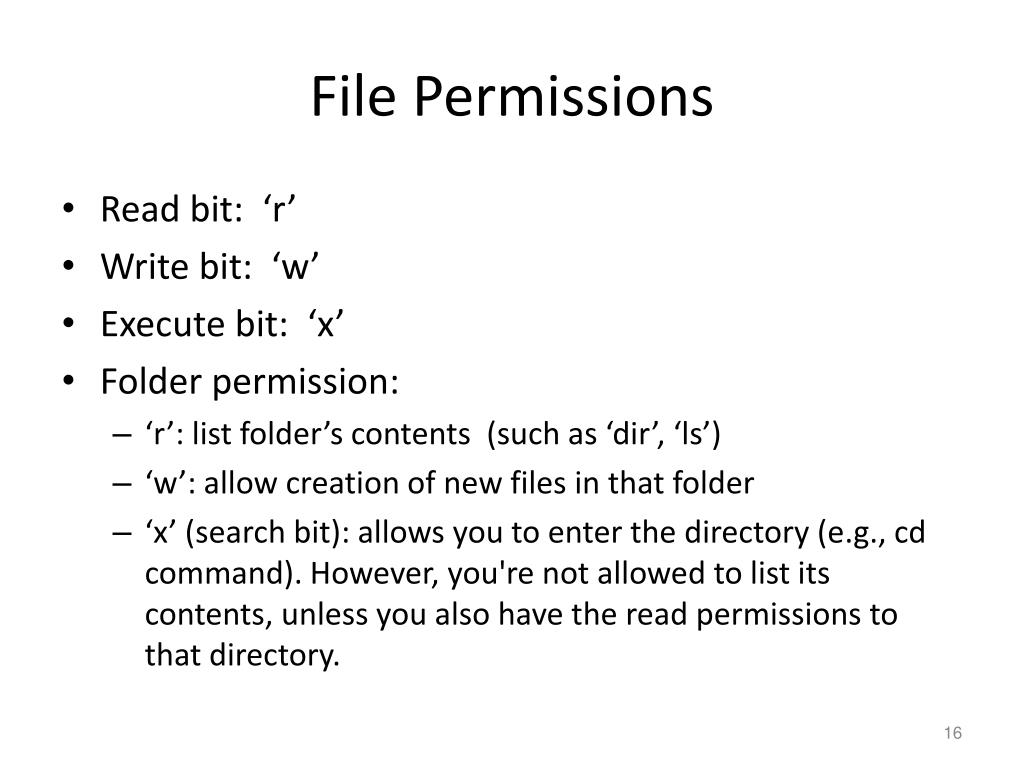 File Permissions

• Read bit: ‘r’
• Write bit: ‘w’
• Execute bit: ‘x’
• Folder permission:
  – ‘r’: list folder’s contents (such as ‘dir’, ‘ls’)
  – ‘w’: allow creation of new files in that folder
  – ‘x’ (search bit): allows you to enter the directory (e.g., cd command). However, you're not allowed to list its contents, unless you also have the read permissions to that directory.

16